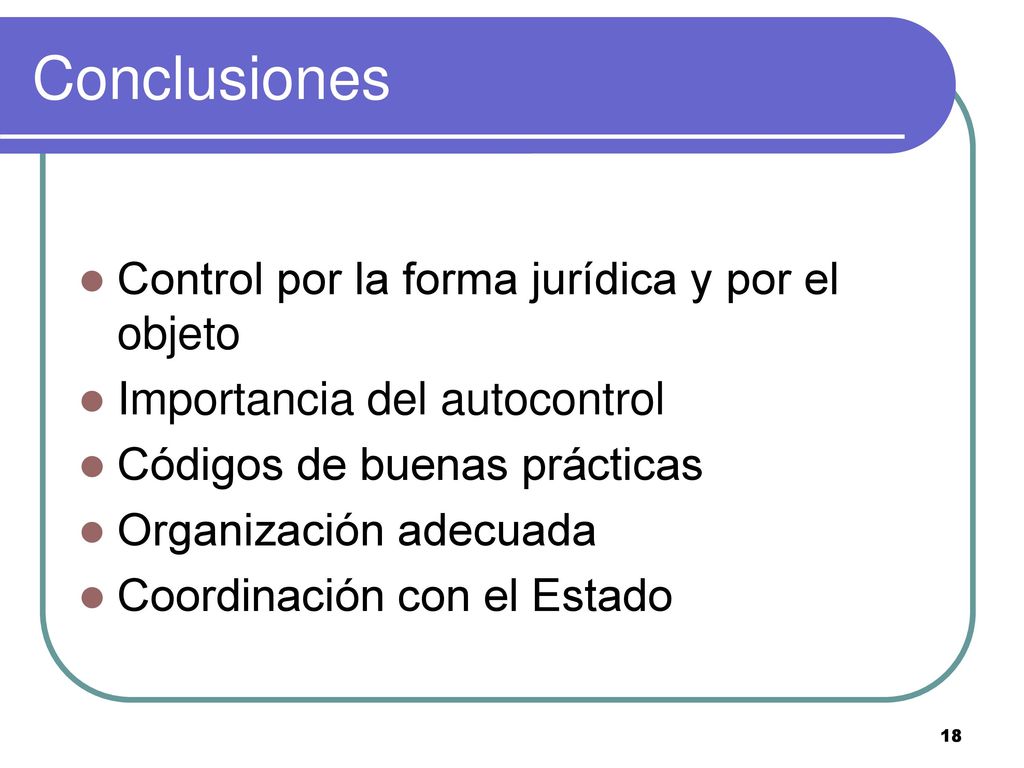 Conclusiones

- Control por la forma jurídica y por el objeto
- Importancia del autocontrol
- Códigos de buenas prácticas
- Organización adecuada
- Coordinación con el Estado

18